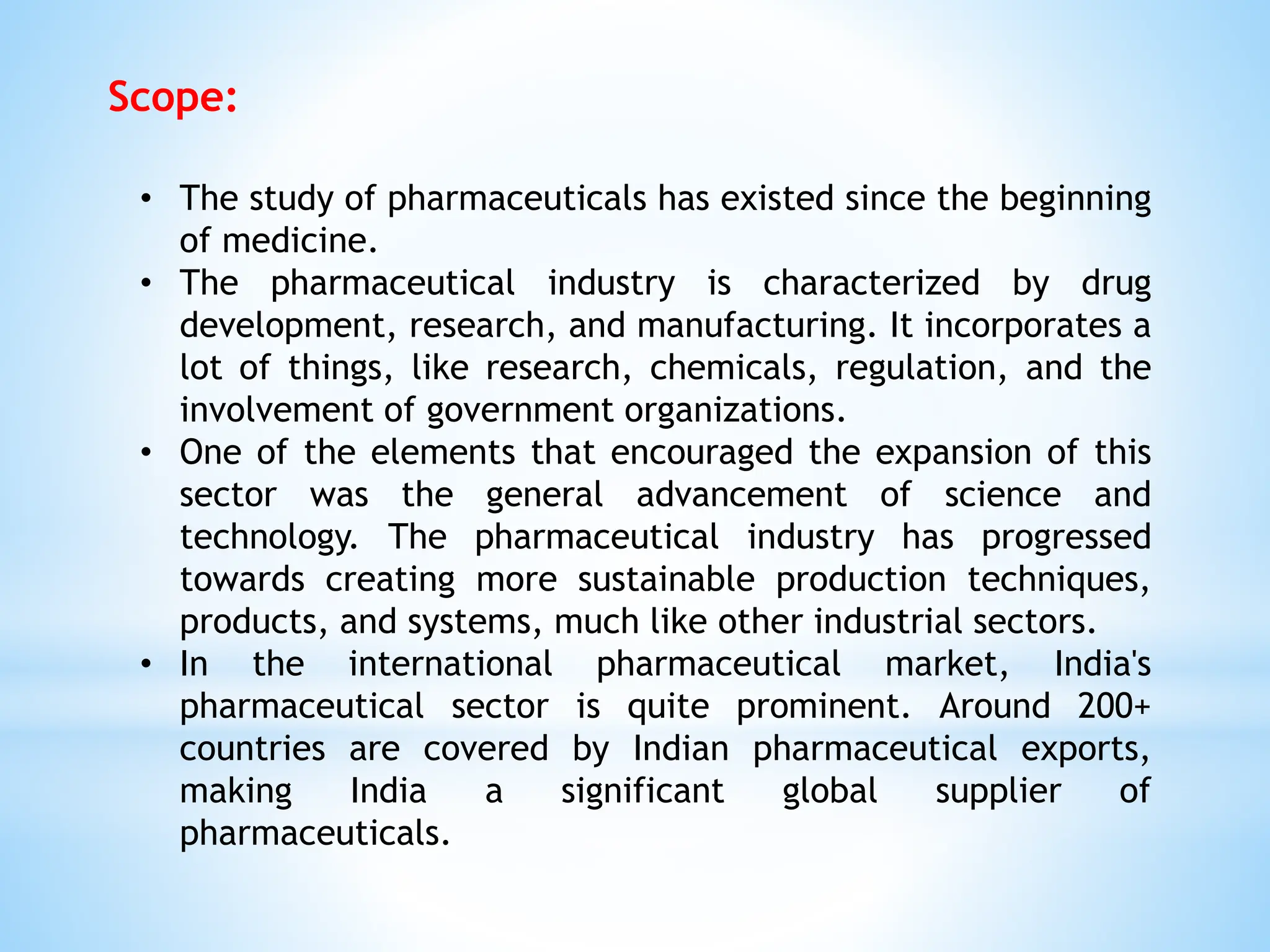 Scope:

• The study of pharmaceuticals has existed since the beginning of medicine.
• The pharmaceutical industry is characterized by drug development, research, and manufacturing. It incorporates a lot of things, like research, chemicals, regulation, and the involvement of government organizations.
• One of the elements that encouraged the expansion of this sector was the general advancement of science and technology. The pharmaceutical industry has progressed towards creating more sustainable production techniques, products, and systems, much like other industrial sectors.
• In the international pharmaceutical market, India's pharmaceutical sector is quite prominent. Around 200+ countries are covered by Indian pharmaceutical exports, making India a significant global supplier of pharmaceuticals.